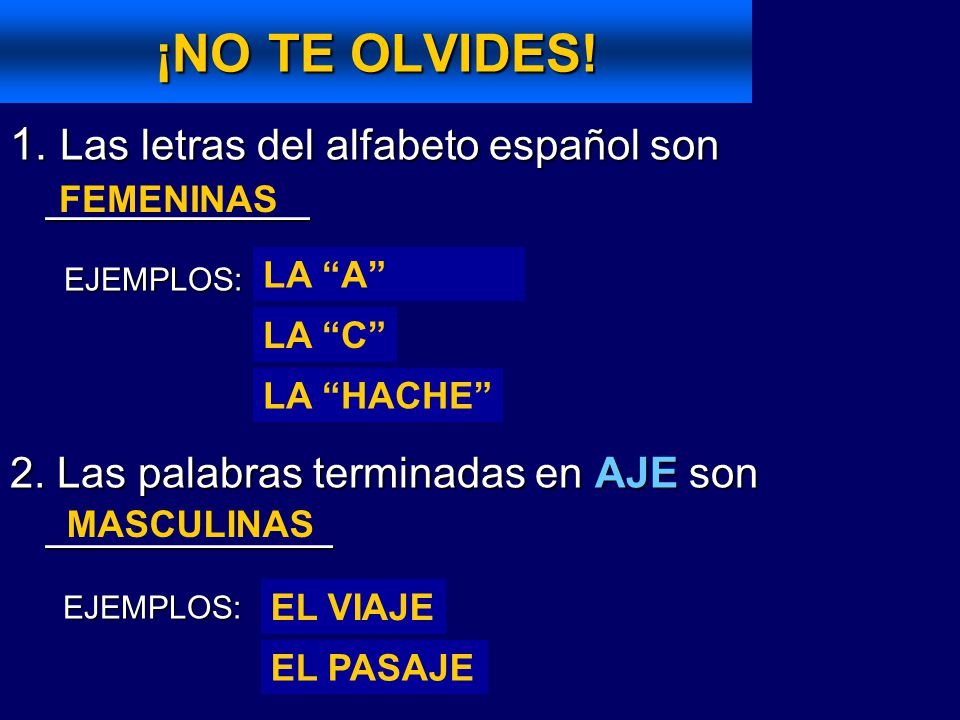 ¡NO TE OLVIDES!

1. Las letras del alfabeto español son FEMENINAS

EJEMPLOS: LA “A”

LA “C”

LA “HACHE”

2. Las palabras terminadas en AJE son MASCULINAS

EJEMPLOS: EL VIAJE

EL PASAJE